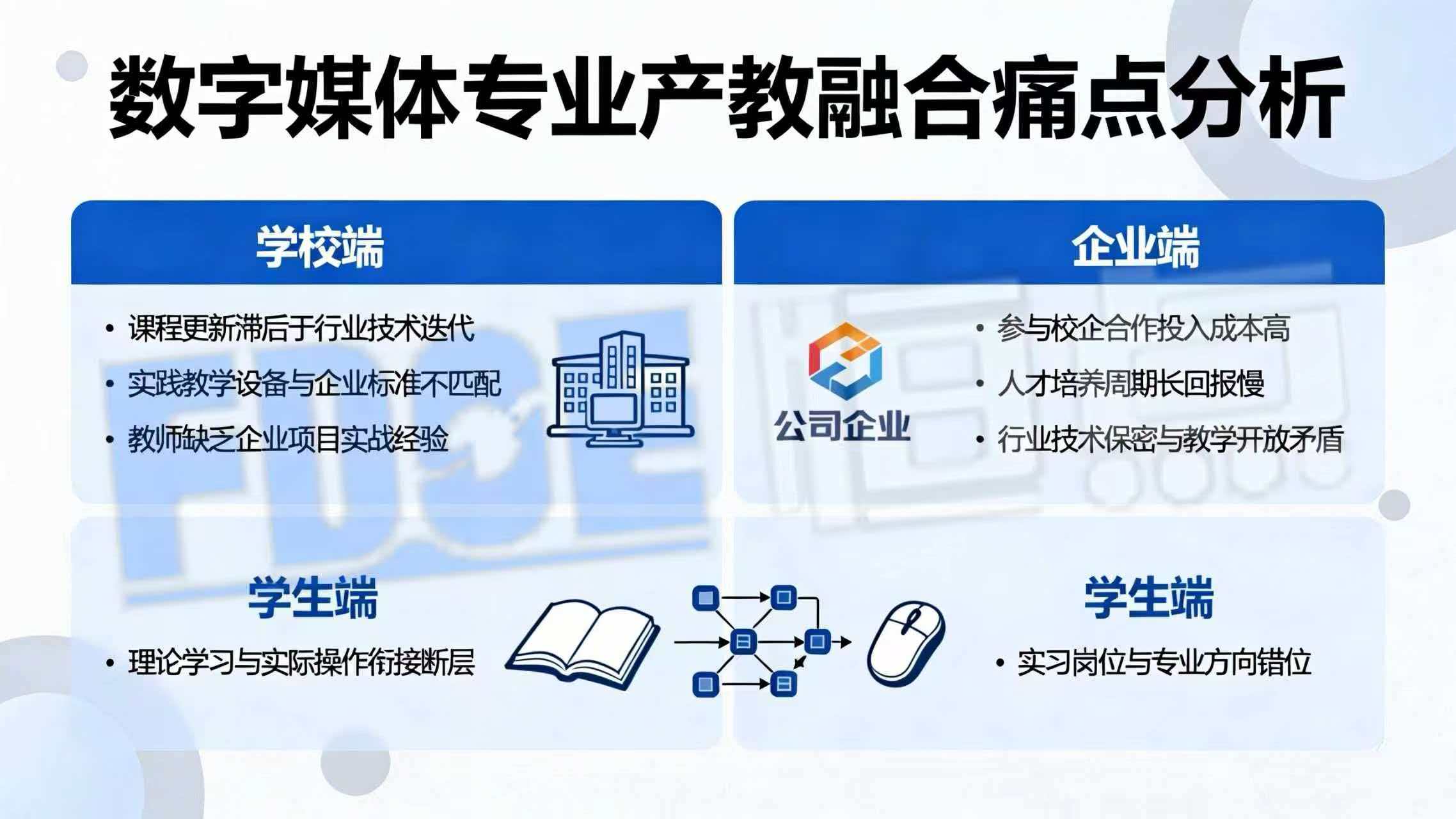 数字媒体专业产教融合痛点分析

学校端

• 课程更新滞后于行业技术迭代
• 实践教学设备与企业标准不匹配
• 教师缺乏企业项目实战经验

企业端

公司企业

• 参与校企合作投入成本高
• 人才培养周期长回报慢
• 行业技术保密与教学开放矛盾

学生端

• 理论学习与实际操作衔接断层

学生端

• 实习岗位与专业方向错位